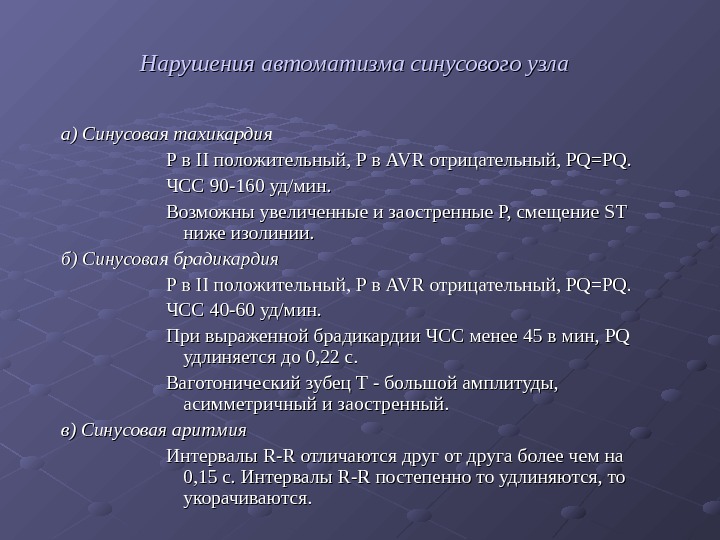 Нарушения автоматизма синусового узла

а) Синусовая тахикардия

Р в II положительный, Р в AVR отрицательный, PQ=PQ.

ЧСС 90-160 уд/мин.

Возможны увеличенные и заостренные Р, смещение ST ниже изолинии.

б) Синусовая брадикардия

Р в II положительный, Р в AVR отрицательный, PQ=PQ.

ЧСС 40-60 уд/мин.

При выраженной брадикардии ЧСС менее 45 в мин, PQ удлиняется до 0,22 с.

Ваготонический зубец Т - большой амплитуды, асимметричный и заостренный.

в) Синусовая аритмия

Интервалы R-R отличаются друг от друга более чем на 0,15 с. Интервалы R-R постепенно то удлиняются, то укорачиваются.